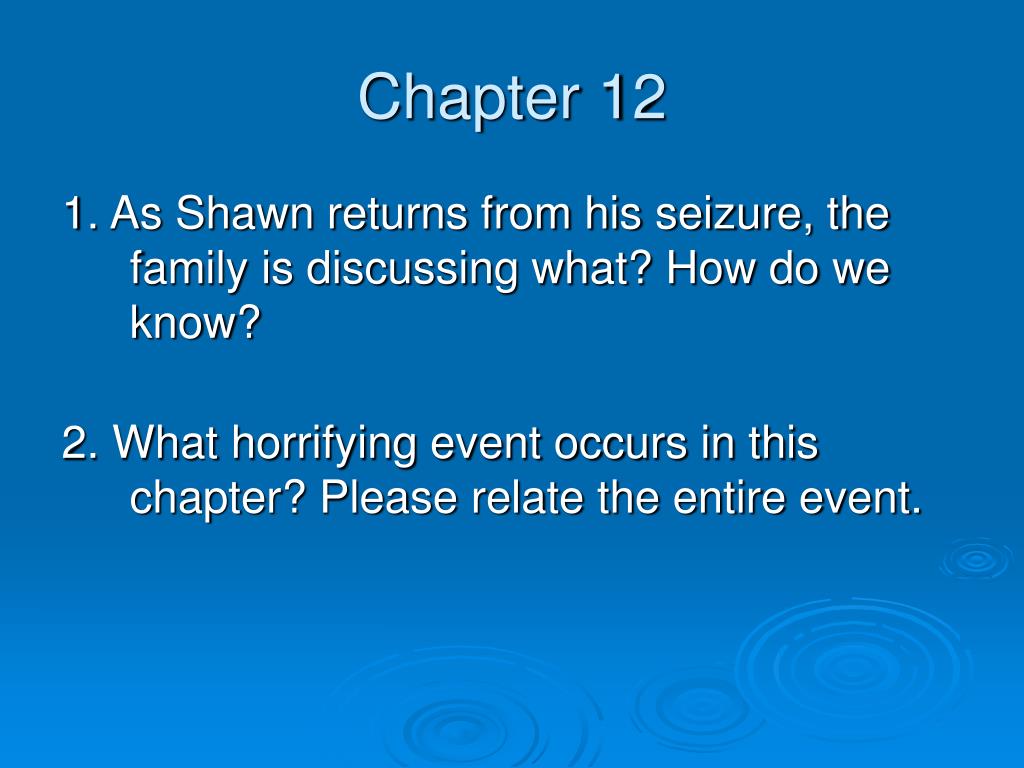 Chapter 12

1. As Shawn returns from his seizure, the family is discussing what? How do we know?

2. What horrifying event occurs in this chapter? Please relate the entire event.